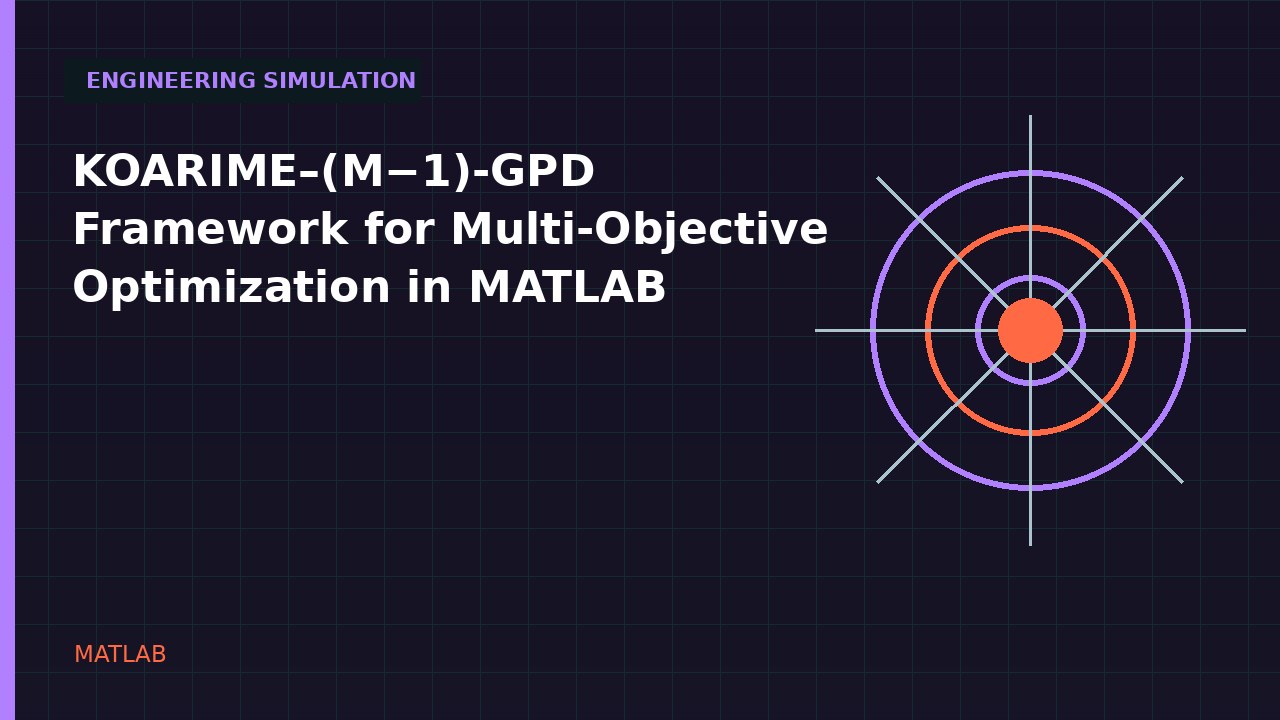 ENGINEERING SIMULATION

KOARIME–(M−1)-GPD Framework for Multi-Objective Optimization in MATLAB

MATLAB